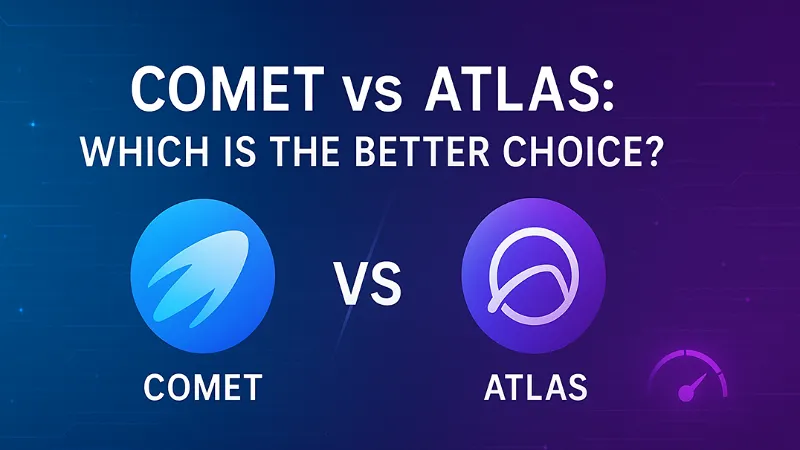 COMET vs ATLAS:
WHICH IS THE BETTER CHOICE?

VS

COMET

ATLAS